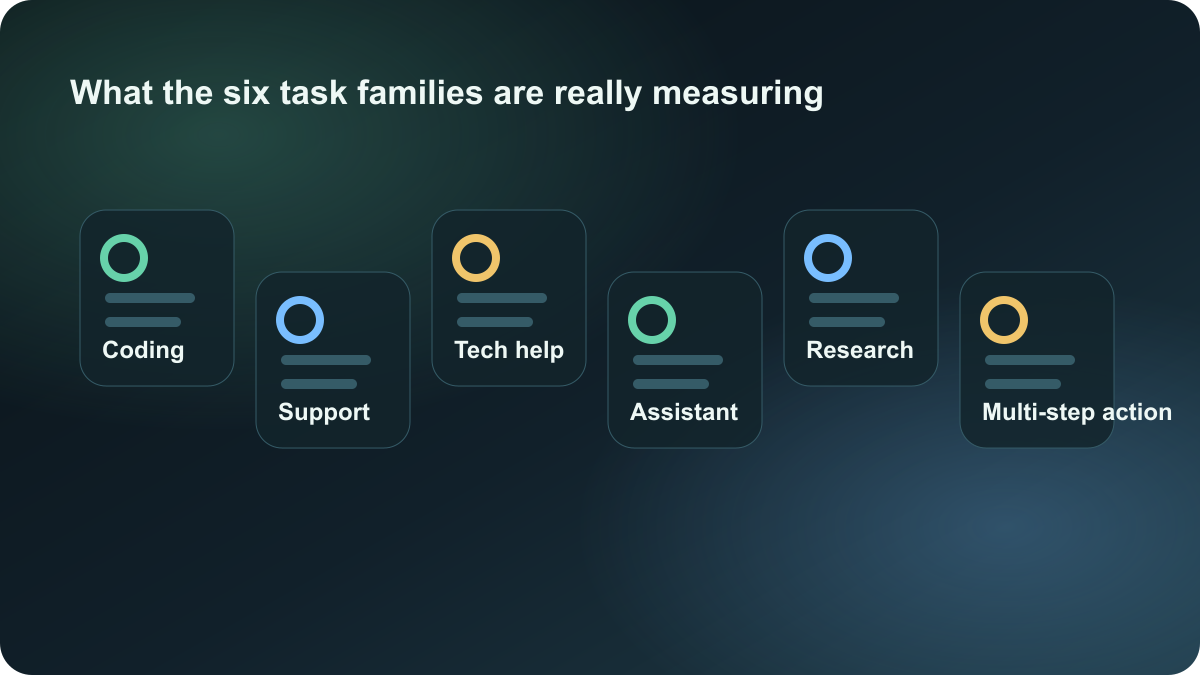 What the six task families are really measuring

Coding

Support

Tech help

Assistant

Research

Multi-step action